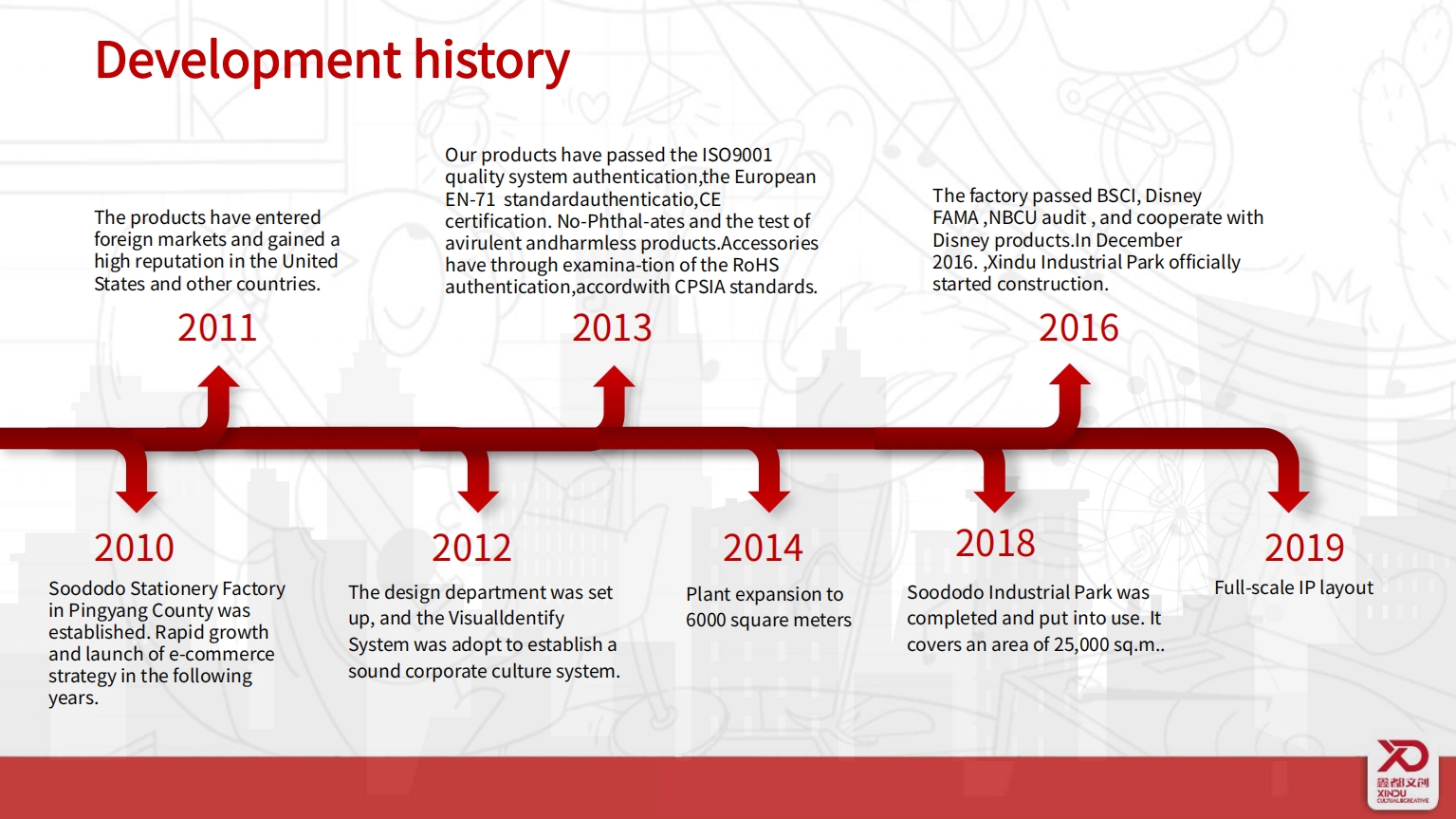 Development history

The products have entered foreign markets and gained a high reputation in the United States and other countries.

2011

Our products have passed the ISO9001 quality system authentication,the European EN-71 standardauthenticatio,CE certification. No-Phthal-ates and the test of avirulent andharmless products.Accessories have through examina-tion of the RoHS authentication,accordwith CPSIA standards.

2013

The factory passed BSCI, Disney FAMA ,NBCU audit , and cooperate with Disney products.In December 2016. ,Xindu Industrial Park officially started construction.

2016

2010

Soododo Stationery Factory in Pingyang County was established. Rapid growth and launch of e-commerce strategy in the following years.

2012

The design department was set up, and the VisualIdentify System was adopt to establish a sound corporate culture system.

2014

Plant expansion to 6000 square meters

2018

Soododo Industrial Park was completed and put into use. It covers an area of 25,000 sq.m..

2019

Full-scale IP layout

XD
鑫都文创
XINDU
CULTURAL&CREATIVE